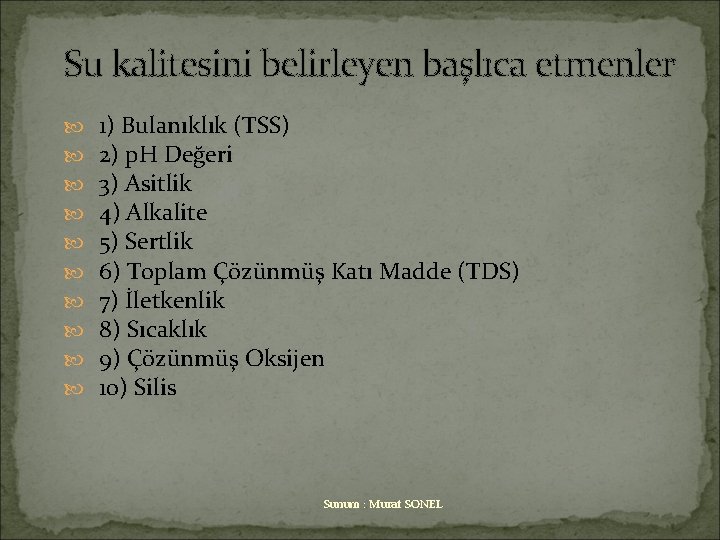 Su kalitesini belirleyen başlıca etmenler

1) Bulanıklık (TSS)
2) pH Değeri
3) Asitlik
4) Alkalite
5) Sertlik
6) Toplam Çözünmüş Katı Madde (TDS)
7) İletkenlik
8) Sıcaklık
9) Çözünmüş Oksijen
10) Silis

Sunum : Murat SONEL